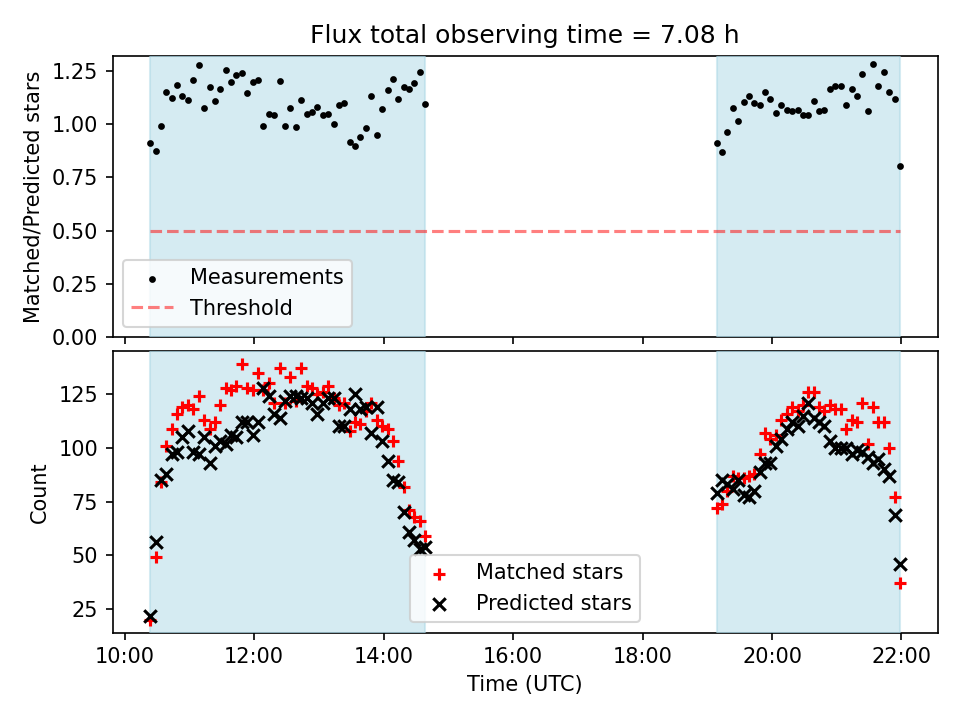 Flux total observing time = 7.08 h

Matched/Predicted stars

1.25
1.00
0.75
0.50
0.25
0.00

Measurements
Threshold

Count

125
100
75
50
25

Matched stars
Predicted stars

10:00 12:00 14:00 16:00 18:00 20:00 22:00

Time (UTC)